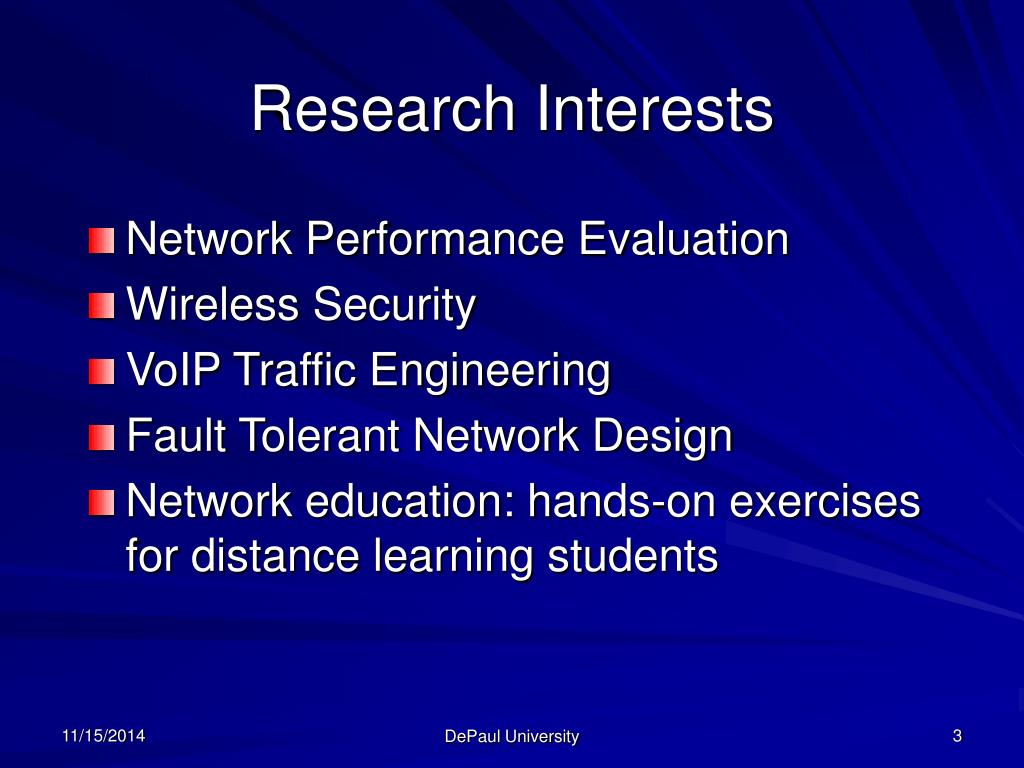 Research Interests

Network Performance Evaluation
Wireless Security
VoIP Traffic Engineering
Fault Tolerant Network Design
Network education: hands-on exercises for distance learning students

11/15/2014
DePaul University
3